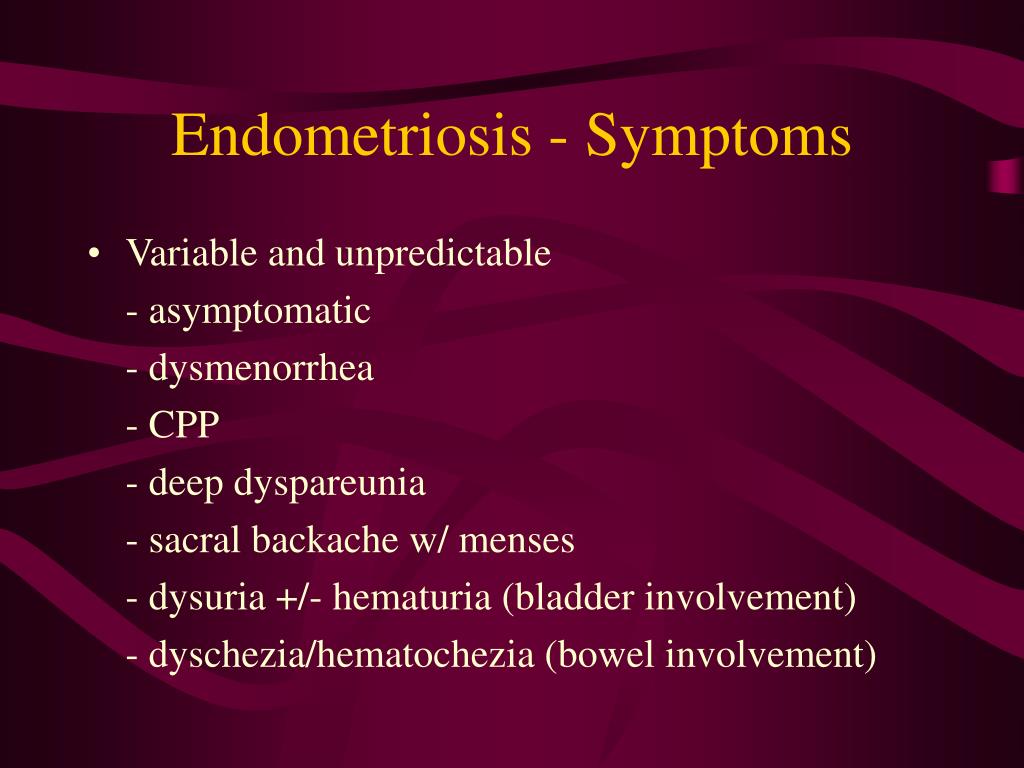 Endometriosis - Symptoms

• Variable and unpredictable
- asymptomatic
- dysmenorrhea
- CPP
- deep dyspareunia
- sacral backache w/ menses
- dysuria +/- hematuria (bladder involvement)
- dyschezia/hematochezia (bowel involvement)